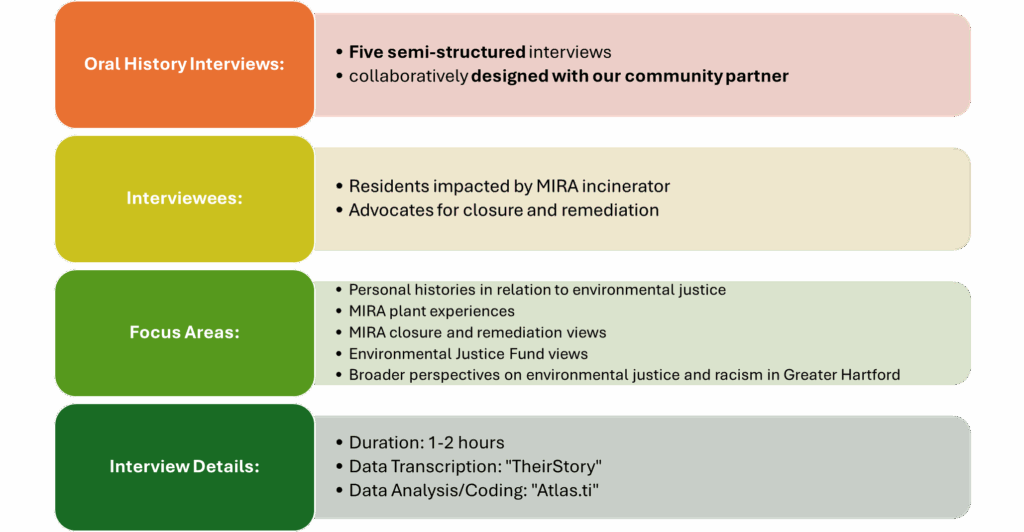 Oral History Interviews:

• Five semi-structured interviews
• collaboratively designed with our community partner

Interviewees:

• Residents impacted by MIRA incinerator
• Advocates for closure and remediation

Focus Areas:

• Personal histories in relation to environmental justice
• MIRA plant experiences
• MIRA closure and remediation views
• Environmental Justice Fund views
• Broader perspectives on environmental justice and racism in Greater Hartford

Interview Details:

• Duration: 1-2 hours
• Data Transcription: "TheirStory"
• Data Analysis/Coding: "Atlas.ti"